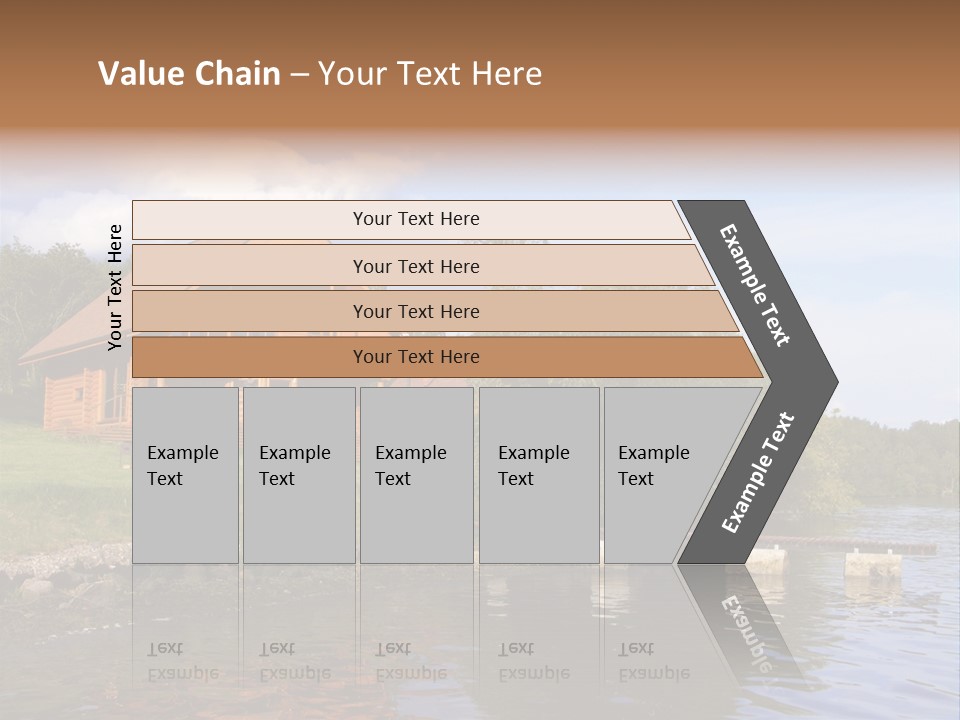 Value Chain – Your Text Here

Your Text Here

Your Text Here

Your Text Here

Your Text Here

Your Text Here

Example Text

Example Text

Example Text

Example Text

Example Text

Example Text

Example Text